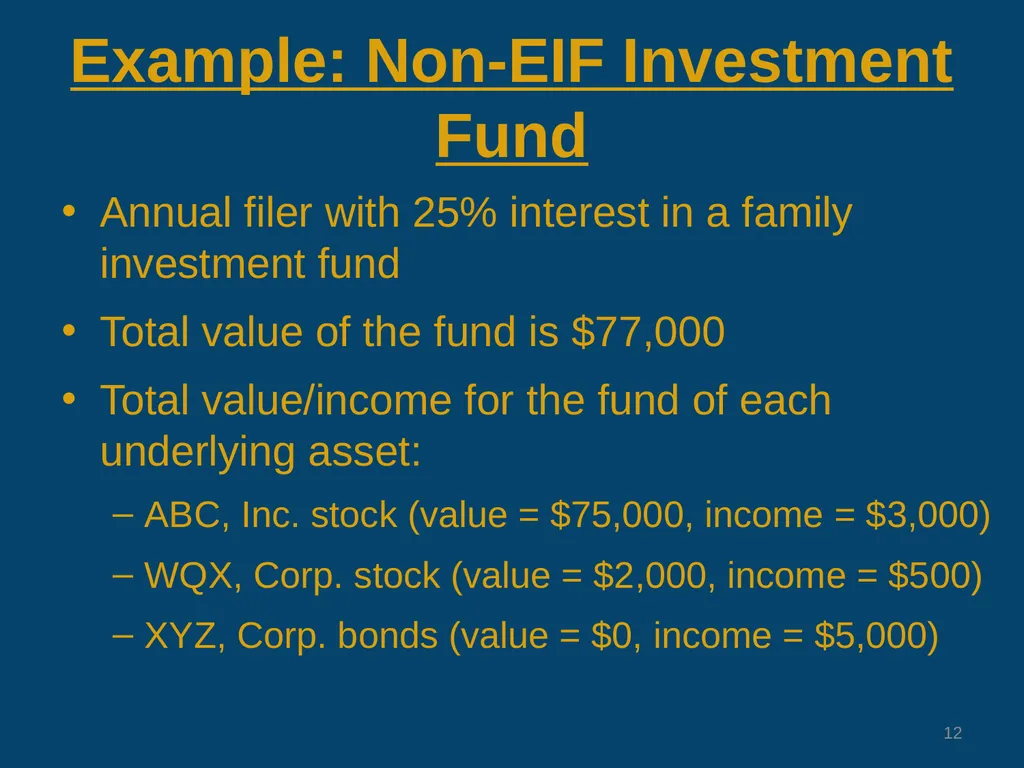 Example: Non-EIF Investment Fund

• Annual filer with 25% interest in a family investment fund

• Total value of the fund is \$77,000

• Total value/income for the fund of each underlying asset:

– ABC, Inc. stock (value = \$75,000, income = \$3,000)

– WQX, Corp. stock (value = \$2,000, income = \$500)

– XYZ, Corp. bonds (value = \$0, income = \$5,000)

12